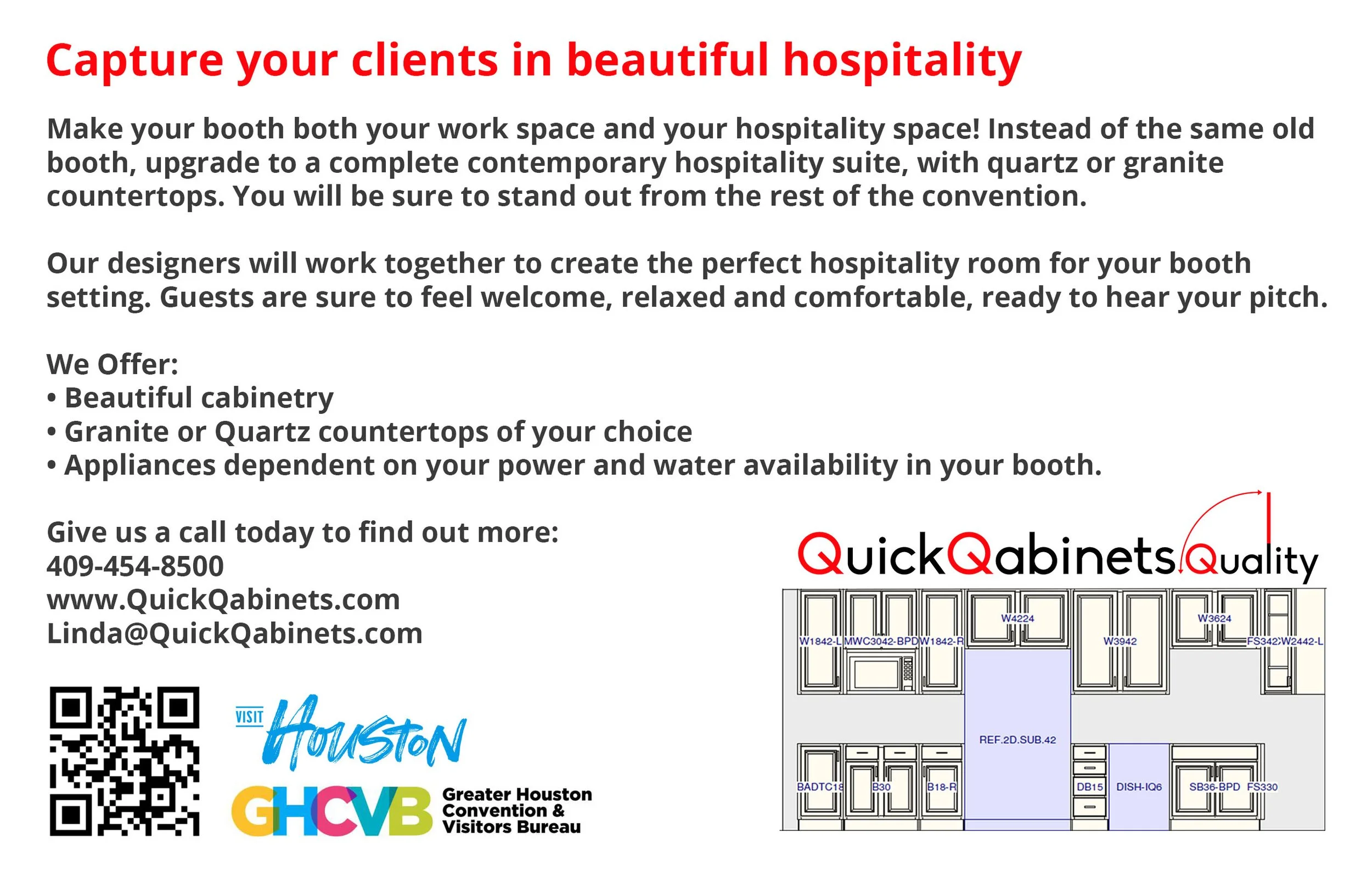 Capture your clients in beautiful hospitality

Make your booth both your work space and your hospitality space! Instead of the same old booth, upgrade to a complete contemporary hospitality suite, with quartz or granite countertops. You will be sure to stand out from the rest of the convention.

Our designers will work together to create the perfect hospitality room for your booth setting. Guests are sure to feel welcome, relaxed and comfortable, ready to hear your pitch.

We Offer:
• Beautiful cabinetry
• Granite or Quartz countertops of your choice
• Appliances dependent on your power and water availability in your booth.

Give us a call today to find out more:
409-454-8500
www.QuickQabinets.com
Linda@QuickQabinets.com

VISIT Houston

GHCVB Greater Houston Convention & Visitors Bureau

QuickQabinets Quality

W1842-L MWC3042-BPD W1842-R W4224 W3942 W3624 FS342 W2442-L
REF.2D.SUB.42
BADTC18 B30 B18-R DB15 DISH-IQ6 SB36-BPD FS330